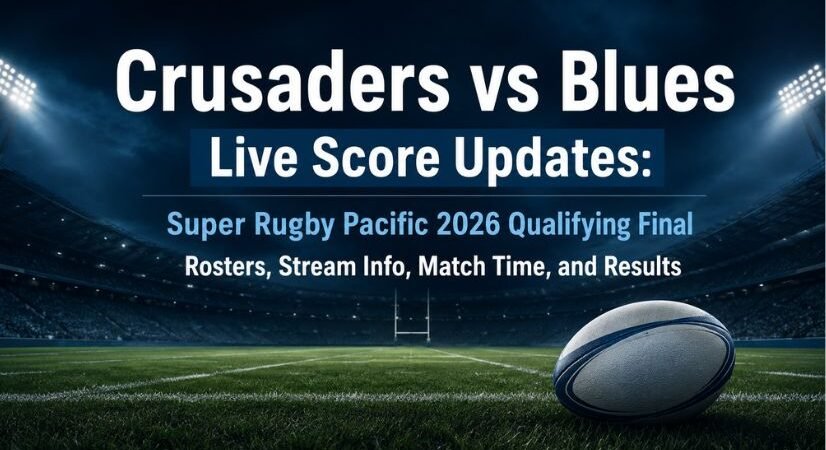 Crusaders vs Blues

Live Score Updates:

Super Rugby Pacific 2026 Qualifying Final

Rosters, Stream Info, Match Time, and Results